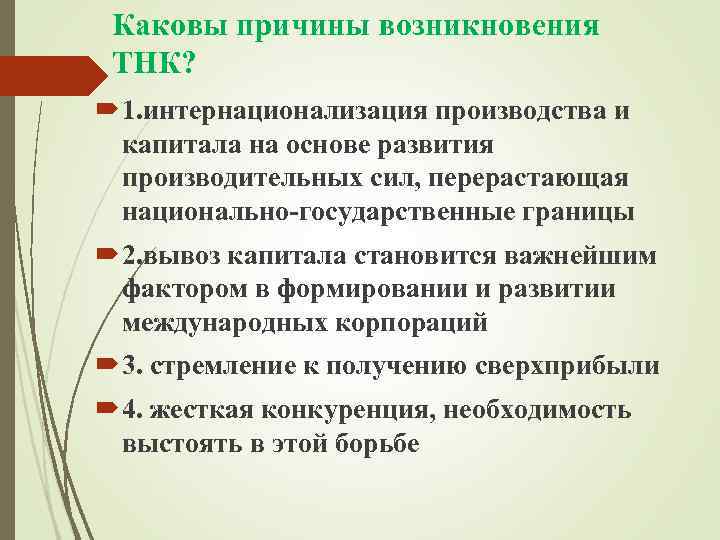 Каковы причины возникновения ТНК?

1.интернационализация производства и капитала на основе развития производительных сил, перерастающая национально-государственные границы

2.вывоз капитала становится важнейшим фактором в формировании и развитии международных корпораций

3. стремление к получению сверхприбыли

4. жесткая конкуренция, необходимость выстоять в этой борьбе